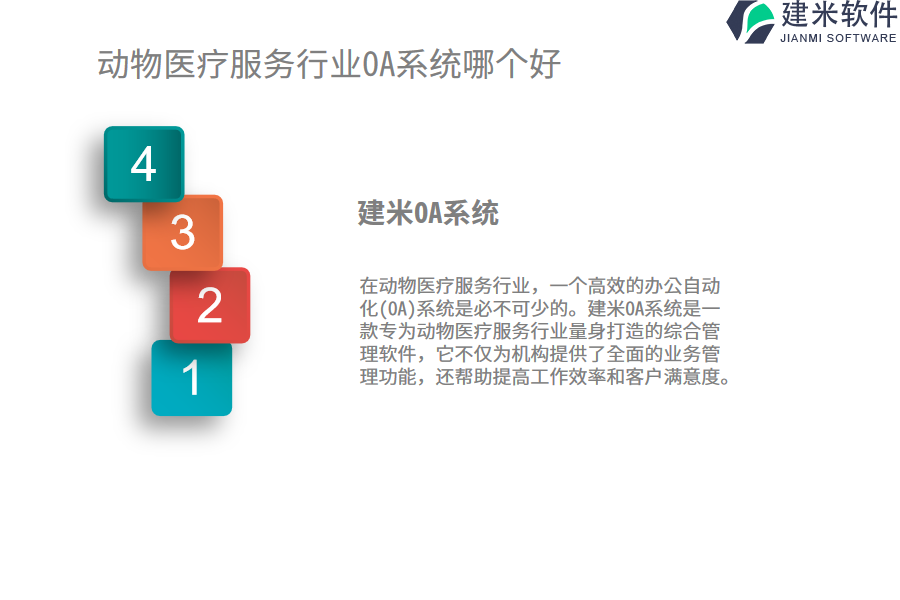 建米软件
JIANMI SOFTWARE

动物医疗服务行业OA系统哪个好

4
3
2
1

建米OA系统

在动物医疗服务行业，一个高效的办公自动化(OA)系统是必不可少的。建米OA系统是一款专为动物医疗服务行业量身打造的综合管理软件，它不仅为机构提供了全面的业务管理功能，还帮助提高工作效率和客户满意度。